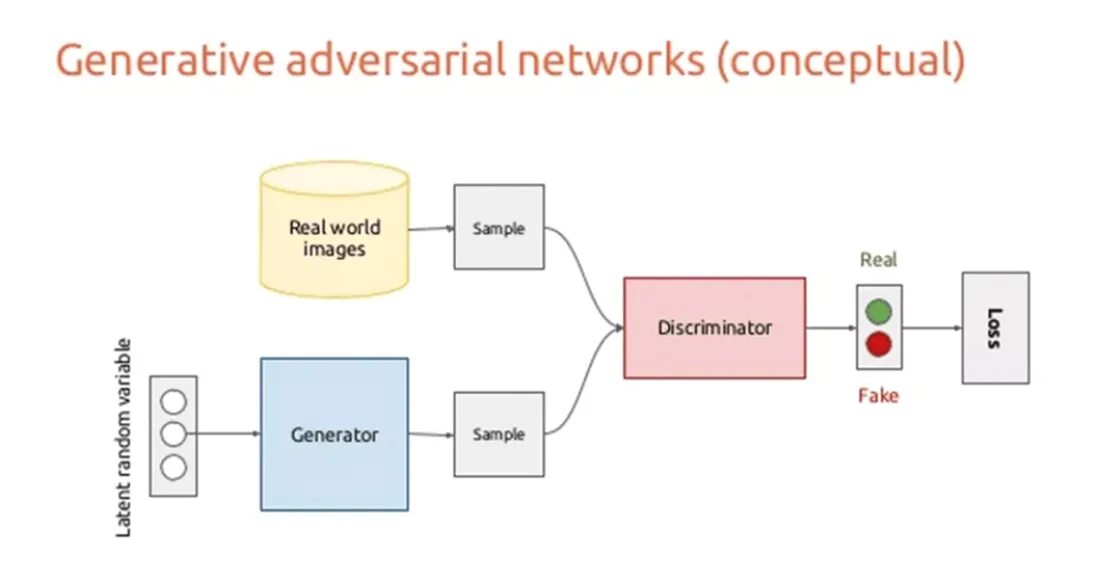 Generative adversarial networks (conceptual)

Real world images

Sample

Latent random variable

Generator

Sample

Discriminator

Real

Fake

Loss